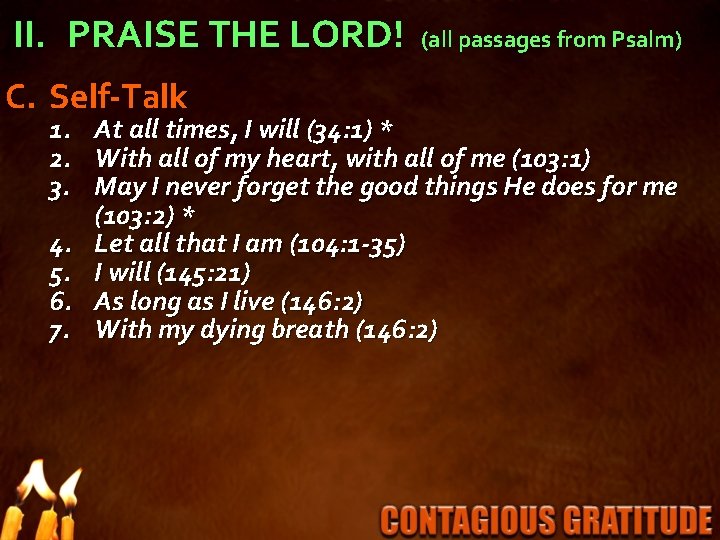 II. PRAISE THE LORD! (all passages from Psalm)

C. Self-Talk

1. At all times, I will (34:1) *
2. With all of my heart, with all of me (103:1)
3. May I never forget the good things He does for me (103:2) *
4. Let all that I am (104:1-35)
5. I will (145:21)
6. As long as I live (146:2)
7. With my dying breath (146:2)

CONTAGIOUS GRATITUDE